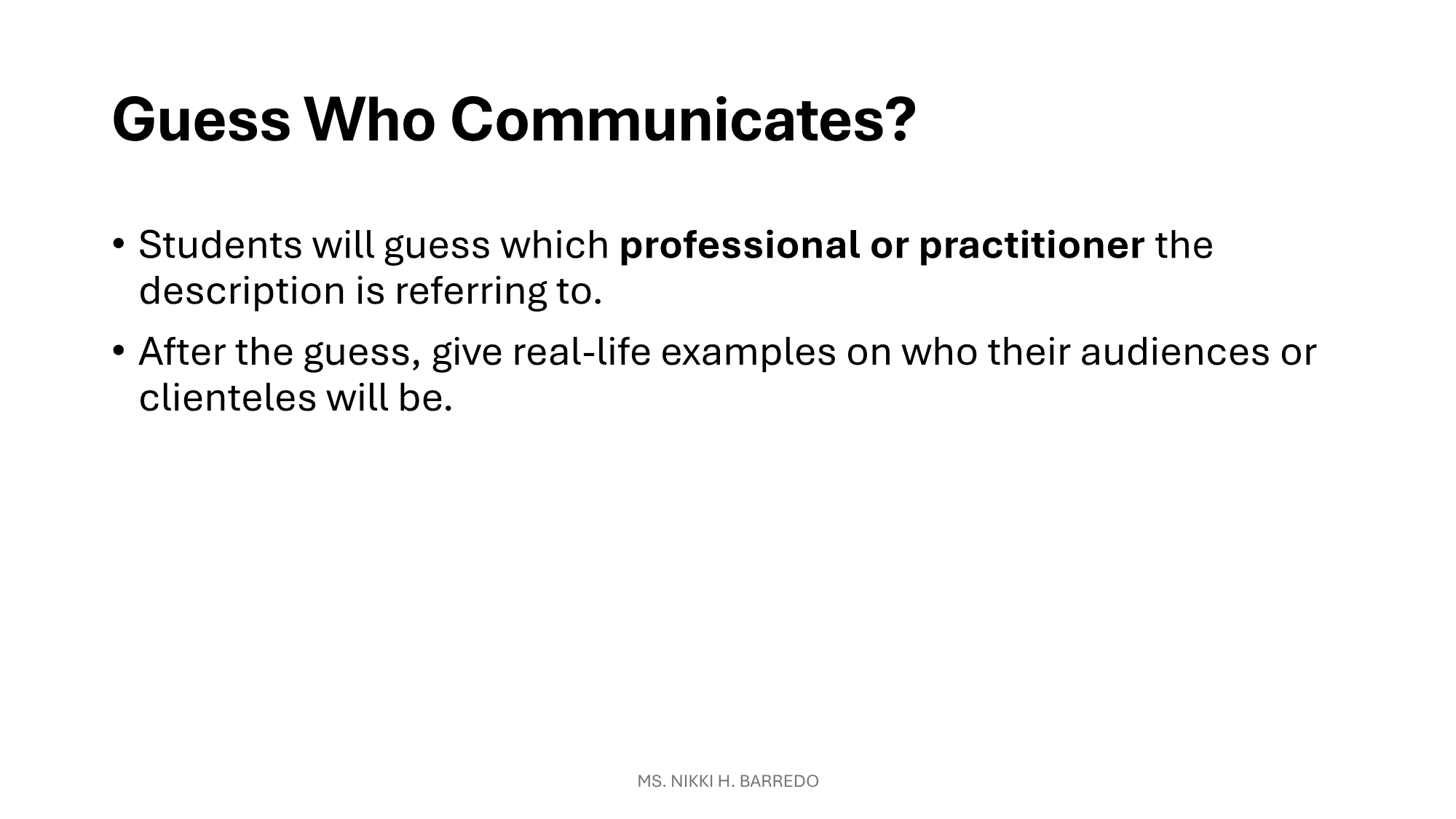 Guess Who Communicates?

• Students will guess which professional or practitioner the description is referring to.
• After the guess, give real-life examples on who their audiences or clienteles will be.

MS. NIKKI H. BARREDO